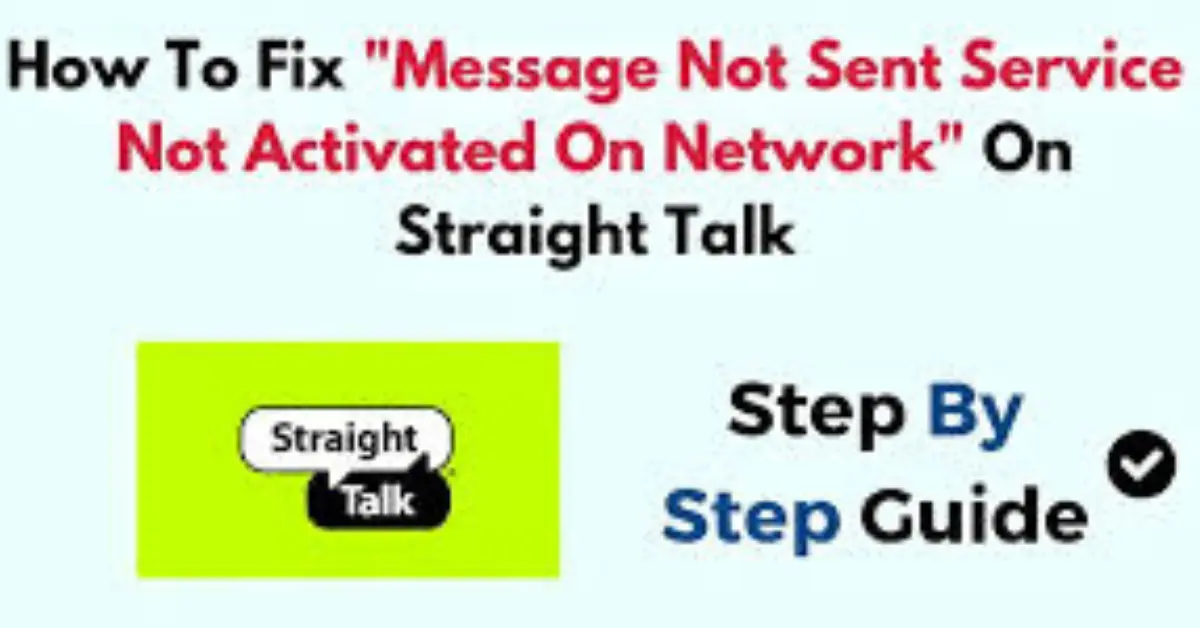 How To Fix "Message Not Sent Service Not Activated On Network" On Straight Talk

Straight Talk

Step By Step Guide